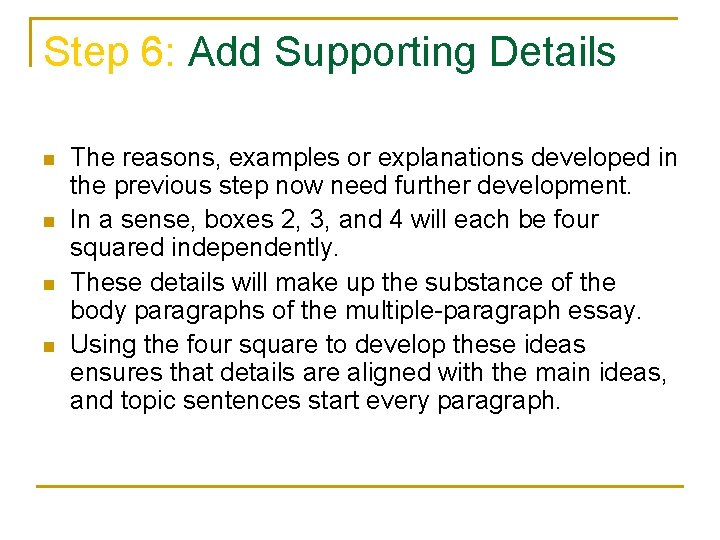 Step 6: Add Supporting Details

- The reasons, examples or explanations developed in the previous step now need further development.
- In a sense, boxes 2, 3, and 4 will each be four squared independently.
- These details will make up the substance of the body paragraphs of the multiple-paragraph essay.
- Using the four square to develop these ideas ensures that details are aligned with the main ideas, and topic sentences start every paragraph.